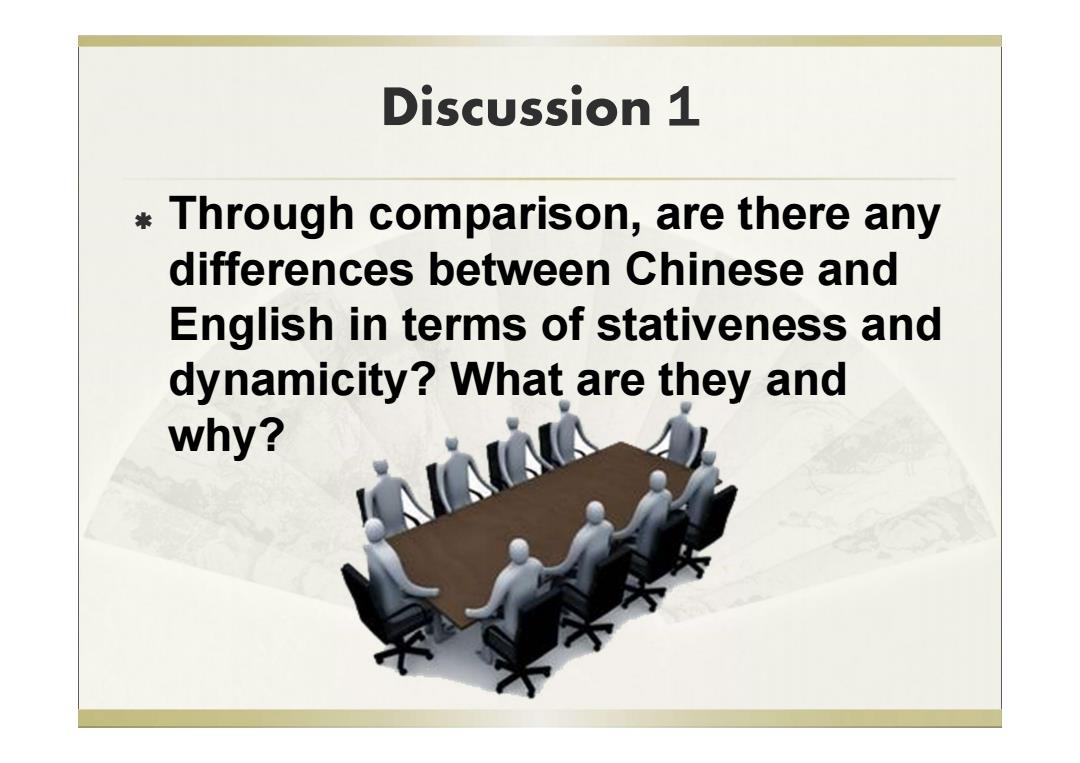 Discussion 1

* Through comparison, are there any differences between Chinese and English in terms of stativeness and dynamicity? What are they and why?